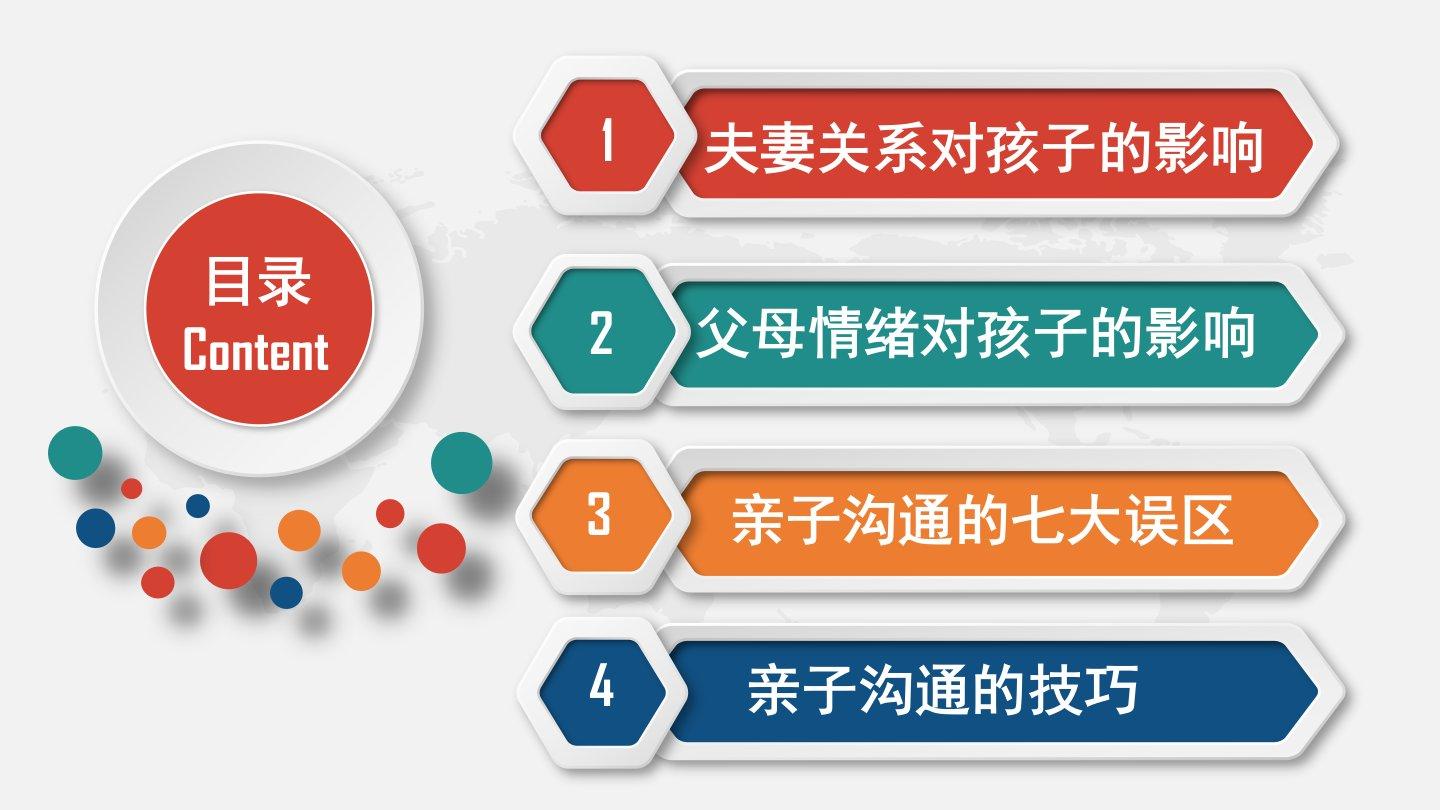 目录
Content

1 夫妻关系对孩子的影响

2 父母情绪对孩子的影响

3 亲子沟通的七大误区

4 亲子沟通的技巧